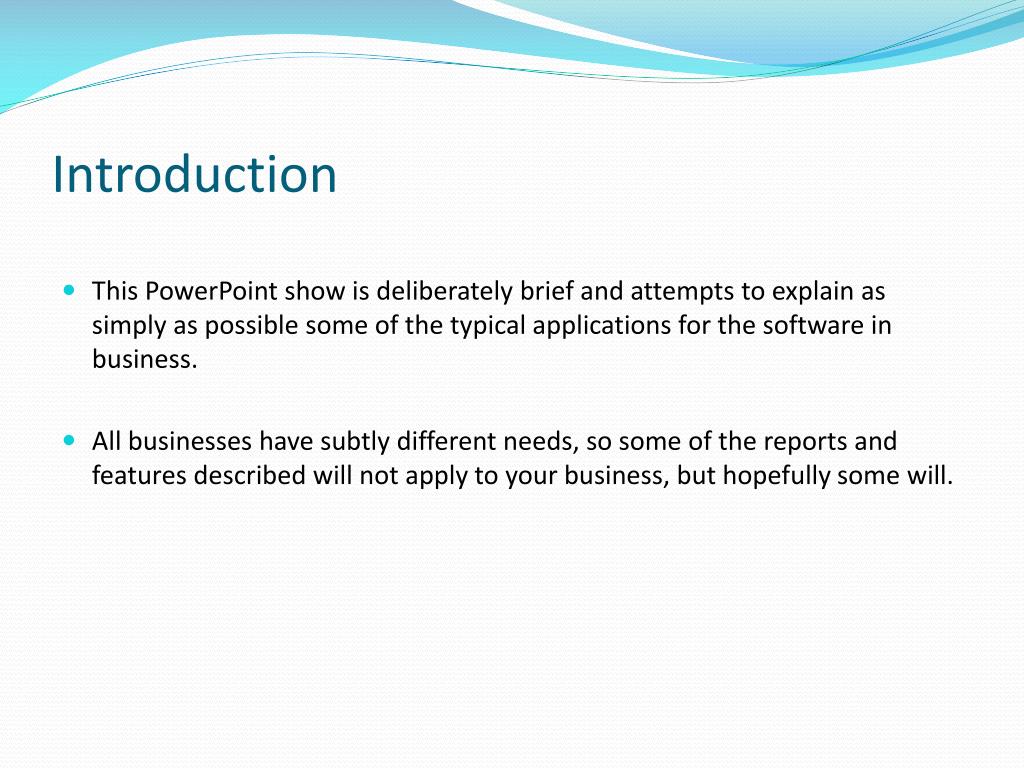 Introduction

- This PowerPoint show is deliberately brief and attempts to explain as simply as possible some of the typical applications for the software in business.

- All businesses have subtly different needs, so some of the reports and features described will not apply to your business, but hopefully some will.